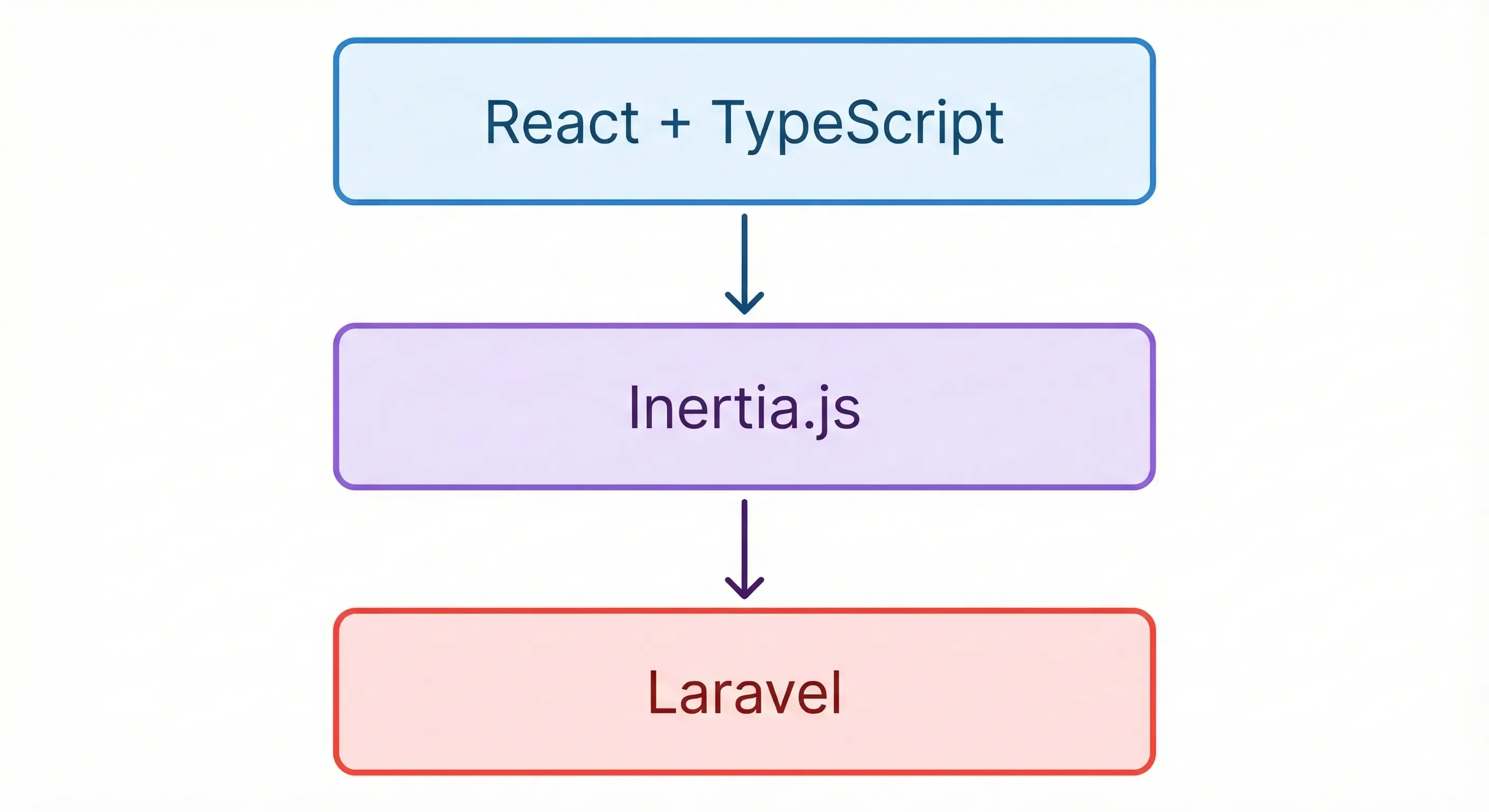 React + TypeScript

Inertia.js

Laravel